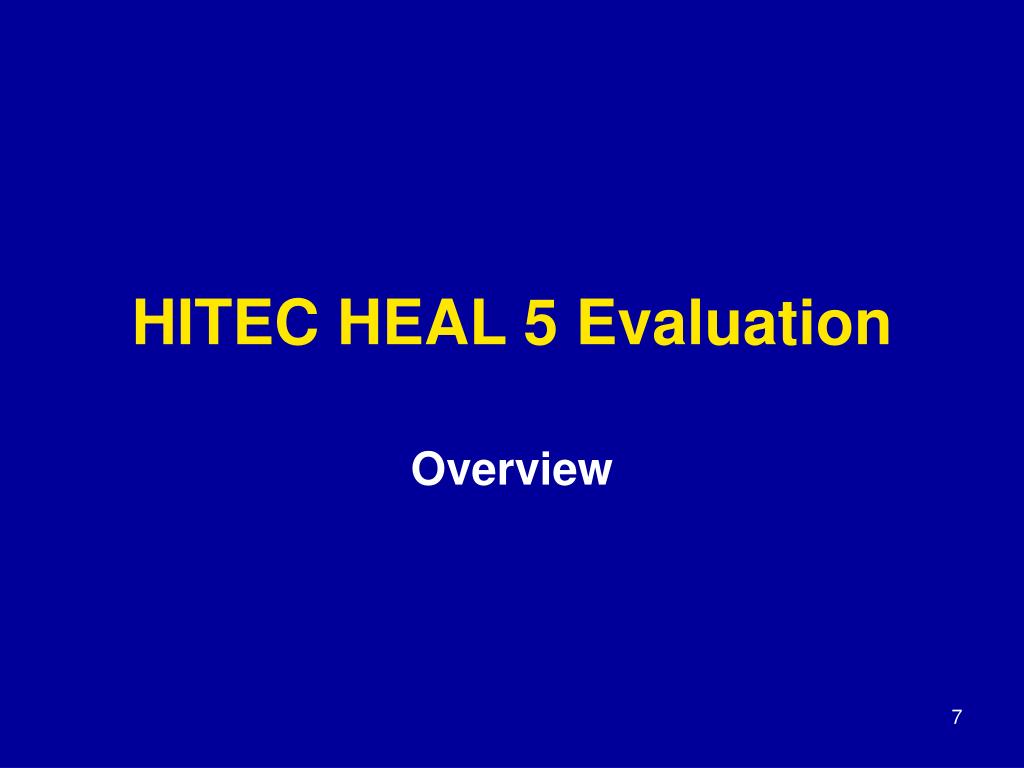 HITEC HEAL 5 Evaluation

Overview

7